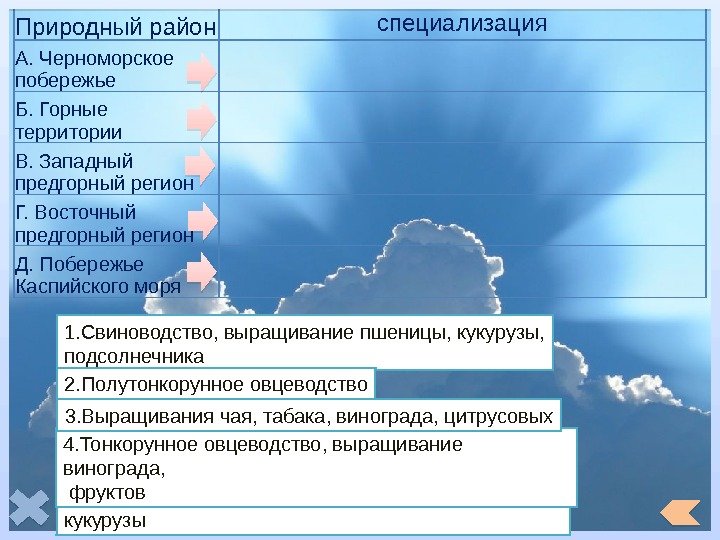 | Природный район | специализация |
|---|---|
| А. Черноморское побережье | |
| Б. Горные территории | |
| В. Западный предгорный регион | |
| Г. Восточный предгорный регион | |
| Д. Побережье Каспийского моря | |

1.Свиноводство, выращивание пшеницы, кукурузы, подсолнечника

2.Полутонкорунное овцеводство

3.Выращивания чая, табака, винограда, цитрусовых

4.Тонкорунное овцеводство, выращивание винограда,
 фруктов

кукурузы